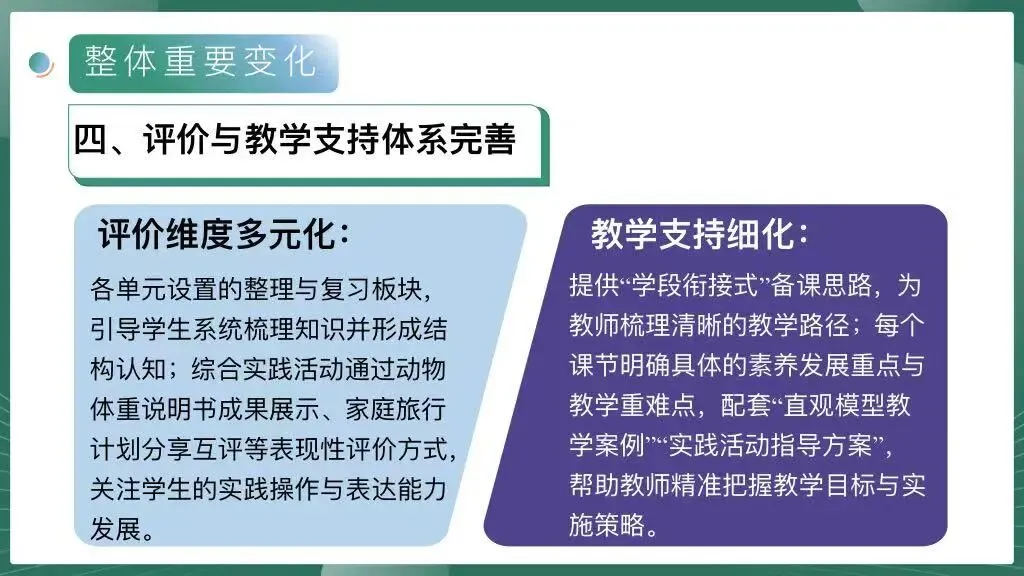 整体重要变化

四、评价与教学支持体系完善

评价维度多元化：

各单元设置的整理与复习板块，引导学生系统梳理知识并形成结构认知；综合实践活动通过动物体重说明书成果展示、家庭旅行计划分享互评等表现性评价方式，关注学生的实践操作与表达能力发展。

教学支持细化：

提供“学段衔接式”备课思路，为教师梳理清晰的教学路径；每个课节明确具体的素养发展重点与教学重难点，配套“直观模型教学案例”“实践活动指导方案”，帮助教师精准把握教学目标与实施策略。